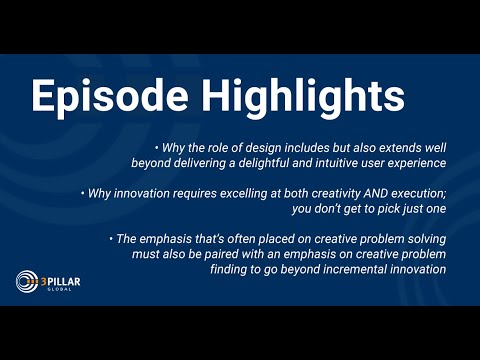 Episode Highlights

• Why the role of design includes but also extends well beyond delivering a delightful and intuitive user experience

• Why innovation requires excelling at both creativity AND execution; you don't get to pick just one

• The emphasis that's often placed on creative problem solving must also be paired with an emphasis on creative problem finding to go beyond incremental innovation

3PILLAR GLOBAL